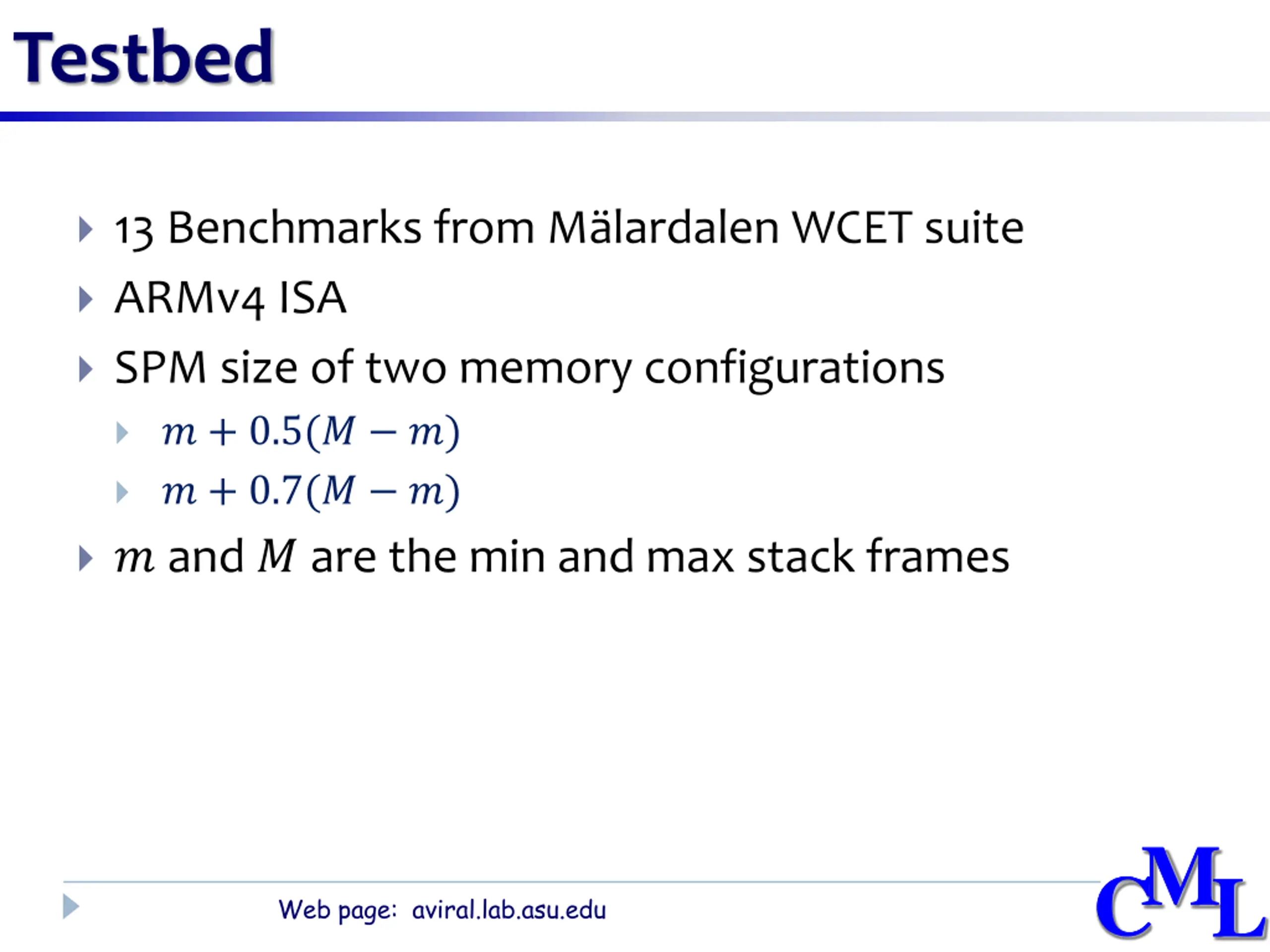 Testbed

13 Benchmarks from Mälardalen WCET suite

ARMv4 ISA

SPM size of two memory configurations

$m + 0.5(M - m)$

$m + 0.7(M - m)$

$m$ and $M$ are the min and max stack frames

Web page: aviral.lab.asu.edu

CML